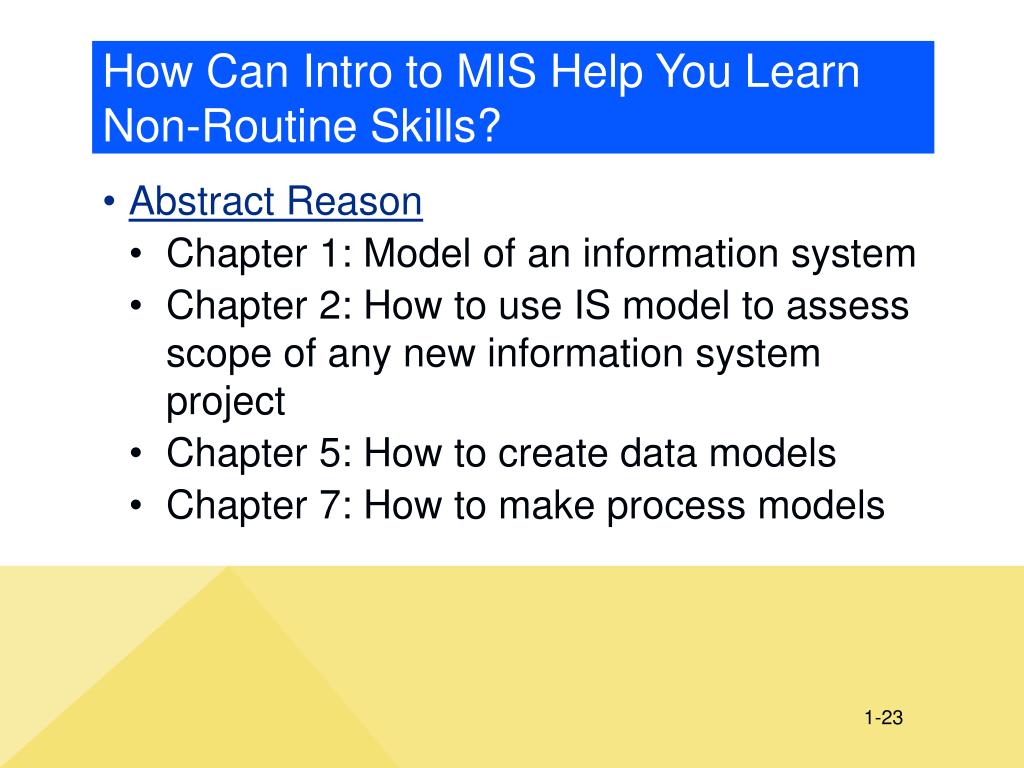 How Can Intro to MIS Help You Learn Non-Routine Skills?

• Abstract Reason
  • Chapter 1: Model of an information system
  • Chapter 2: How to use IS model to assess scope of any new information system project
  • Chapter 5: How to create data models
  • Chapter 7: How to make process models

1-23